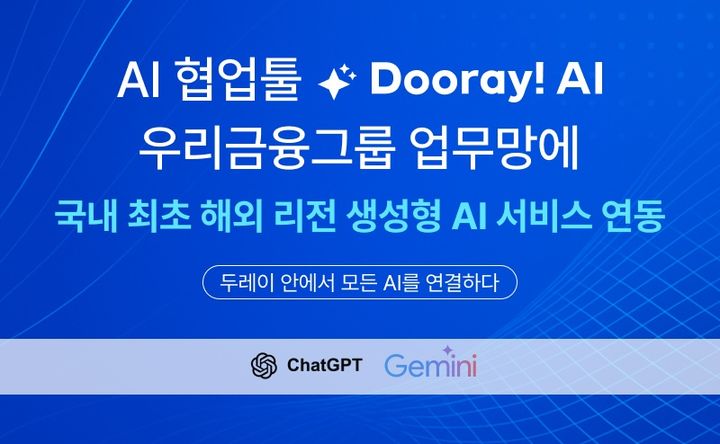 AI 협업툴 Dooray! AI
우리금융그룹 업무망에

국내 최초 해외 리전 생성형 AI 서비스 연동

두레이 안에서 모든 AI를 연결하다

ChatGPT Gemini